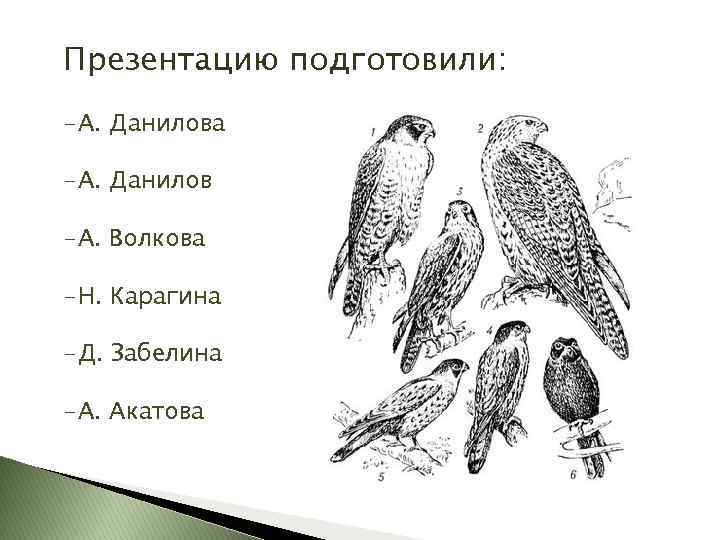 Презентацию подготовили:

-А. Данилова

-А. Данилов

-А. Волкова

-Н. Карагина

-Д. Забелина

-А. Акатова

1

2

3

4

5

6